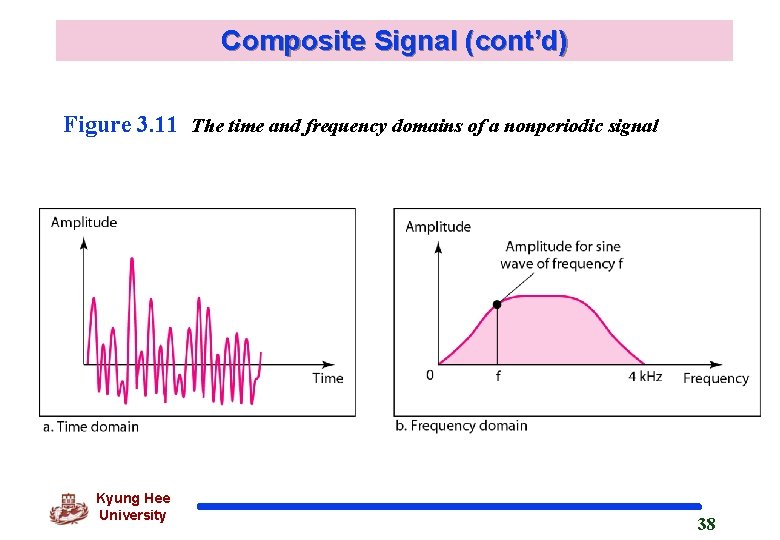 Composite Signal (cont'd)

Figure 3.11 The time and frequency domains of a nonperiodic signal

Amplitude

Time

a. Time domain

Amplitude

Amplitude for sine wave of frequency f

0

f

4 kHz

Frequency

b. Frequency domain

Kyung Hee University

38